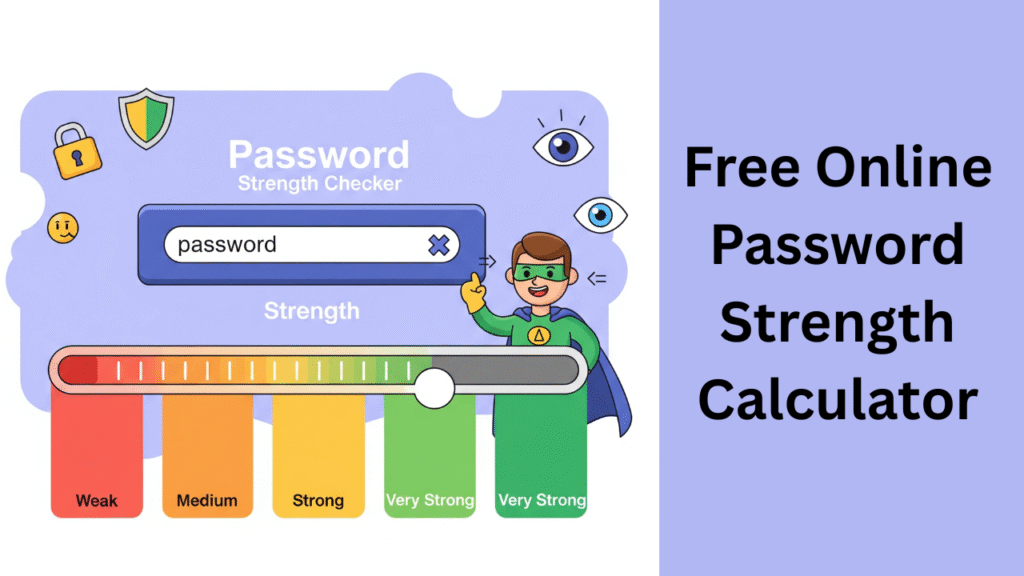 Password
Strength Checker

password

Strength

Weak
Medium
Strong
Very Strong
Very Strong

Free Online Password Strength Calculator